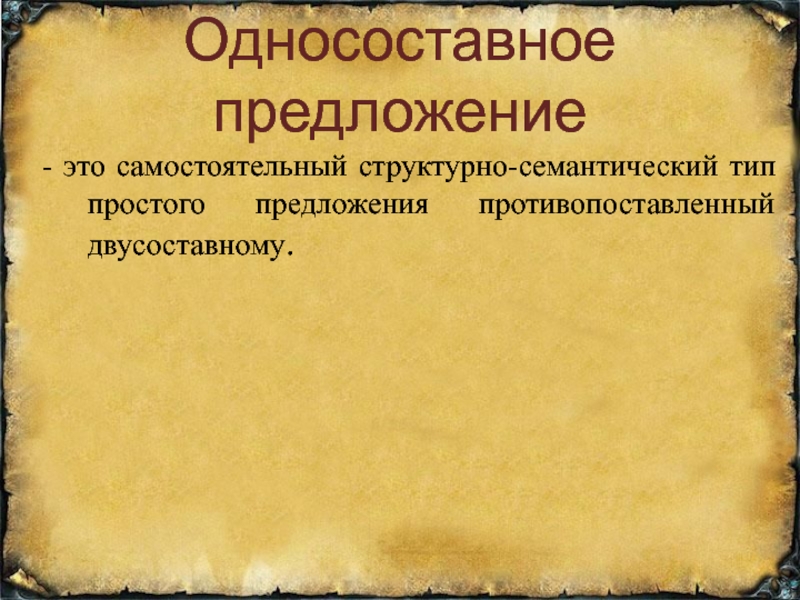 Односоставное предложение

- это самостоятельный структурно-семантический тип простого предложения противопоставленный двусоставному.